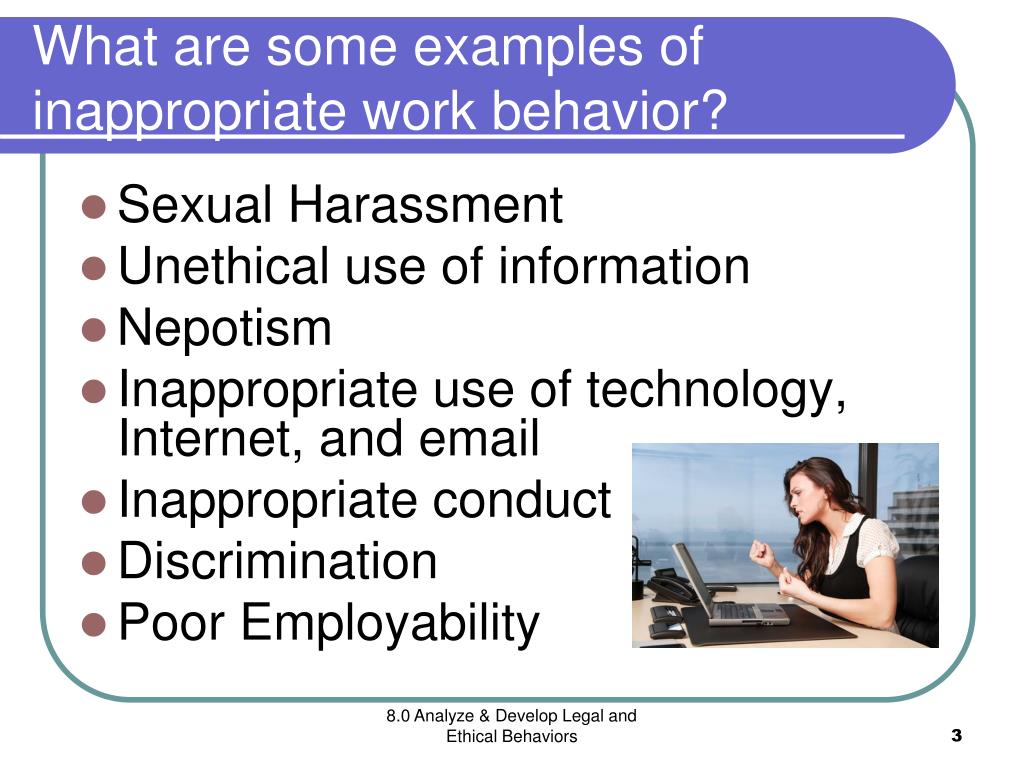 What are some examples of inappropriate work behavior?

- Sexual Harassment
- Unethical use of information
- Nepotism
- Inappropriate use of technology, Internet, and email
- Inappropriate conduct
- Discrimination
- Poor Employability

8.0 Analyze & Develop Legal and Ethical Behaviors

3